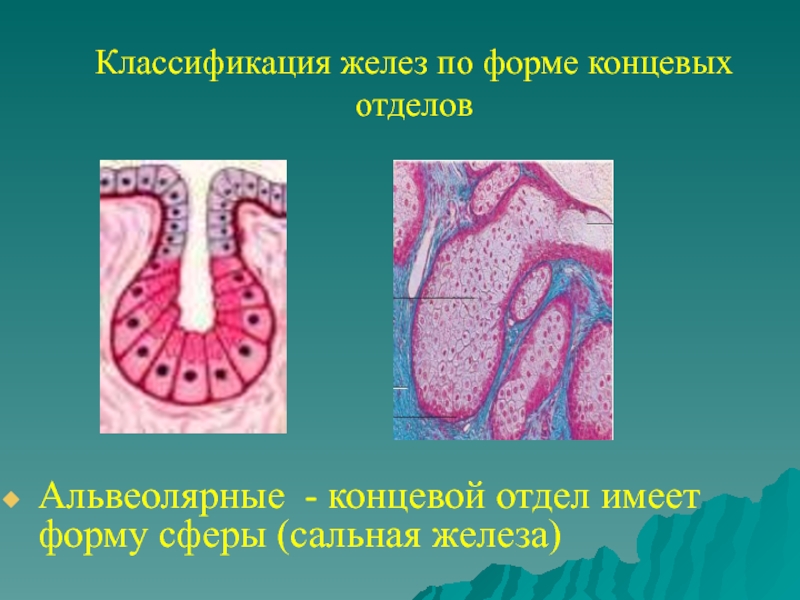 Классификация желез по форме концевых отделов

Альвеолярные  - концевой отдел имеет форму сферы (сальная железа)